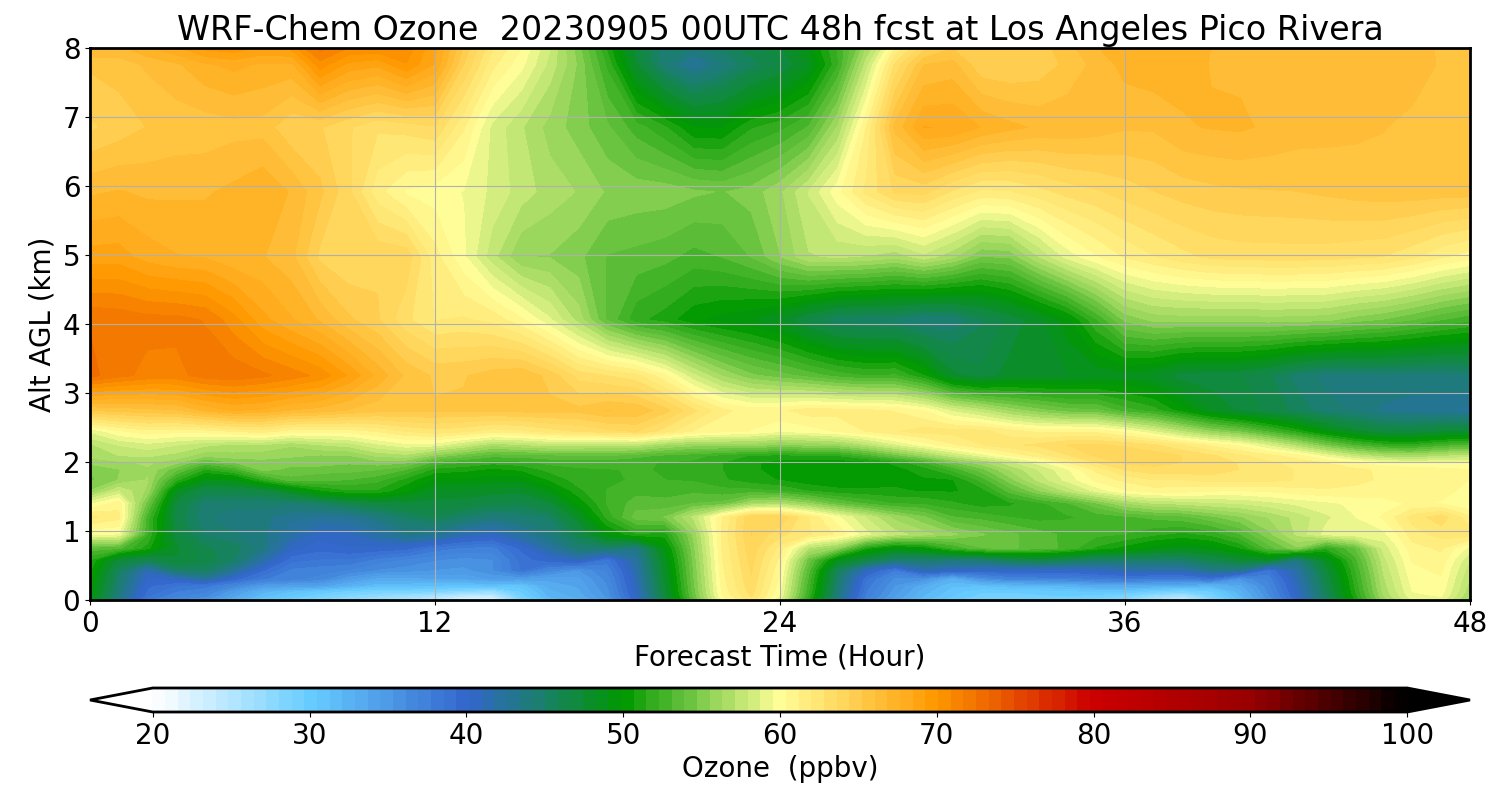 WRF-Chem Ozone 20230905 00UTC 48h fcst at Los Angeles Pico Rivera

Alt AGL (km)

8
7
6
5
4
3
2
1
0

0 12 24 36 48

Forecast Time (Hour)

20 30 40 50 60 70 80 90 100

Ozone (ppbv)